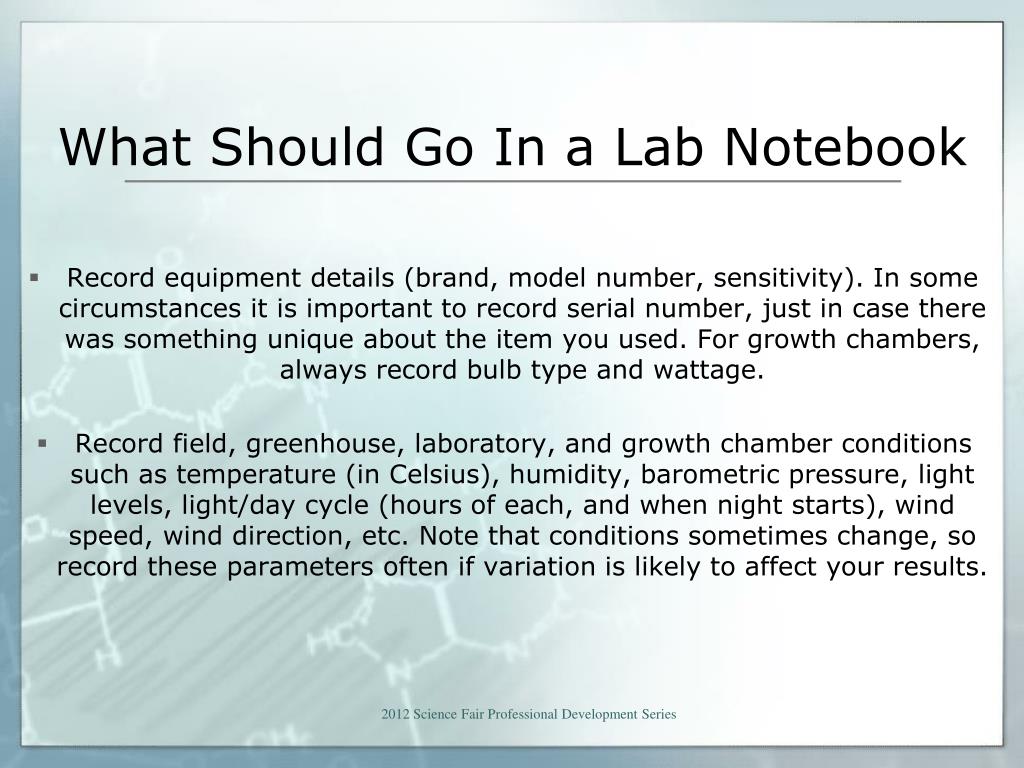 What Should Go In a Lab Notebook

▪ Record equipment details (brand, model number, sensitivity). In some circumstances it is important to record serial number, just in case there was something unique about the item you used. For growth chambers, always record bulb type and wattage.

▪ Record field, greenhouse, laboratory, and growth chamber conditions such as temperature (in Celsius), humidity, barometric pressure, light levels, light/day cycle (hours of each, and when night starts), wind speed, wind direction, etc. Note that conditions sometimes change, so record these parameters often if variation is likely to affect your results.

2012 Science Fair Professional Development Series